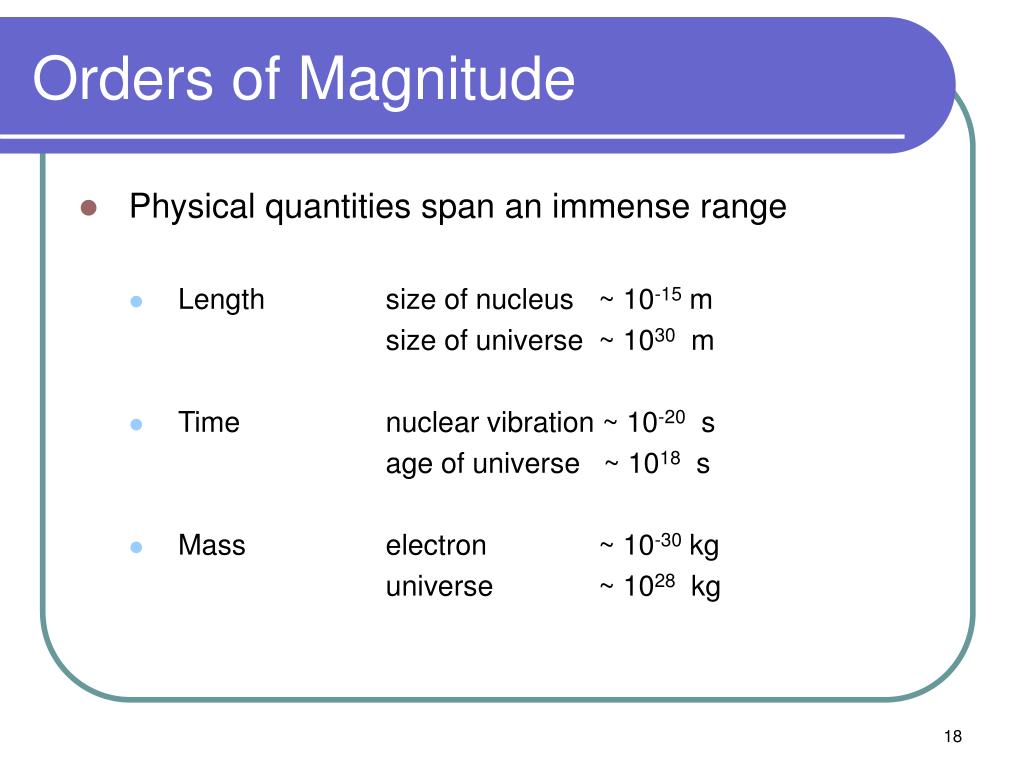 Orders of Magnitude

Physical quantities span an immense range

Length size of nucleus ~ $10^{-15}$ m
size of universe ~ $10^{30}$ m

Time nuclear vibration ~ $10^{-20}$ s
age of universe ~ $10^{18}$ s

Mass electron ~ $10^{-30}$ kg
universe ~ $10^{28}$ kg

18